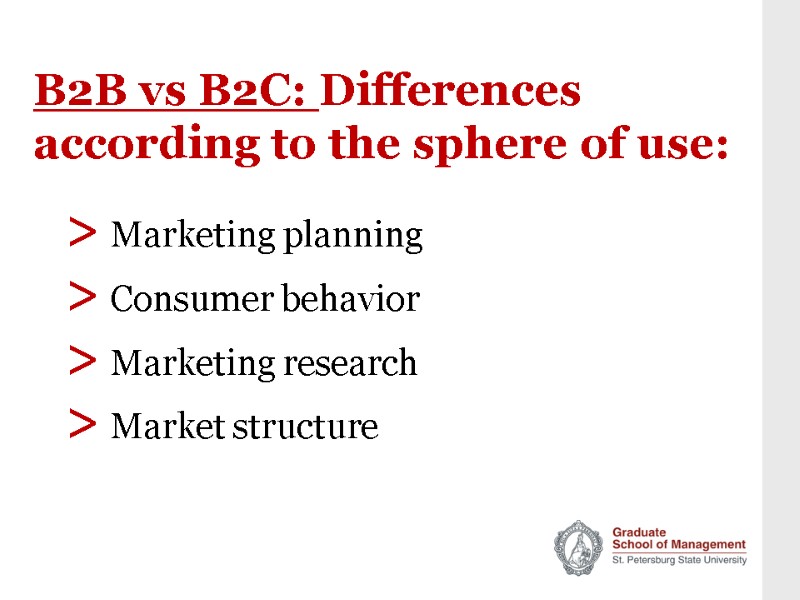 B2B vs B2C: Differences according to the sphere of use:

> Marketing planning
> Consumer behavior
> Marketing research
> Market structure

Graduate School of Management
St. Petersburg State University